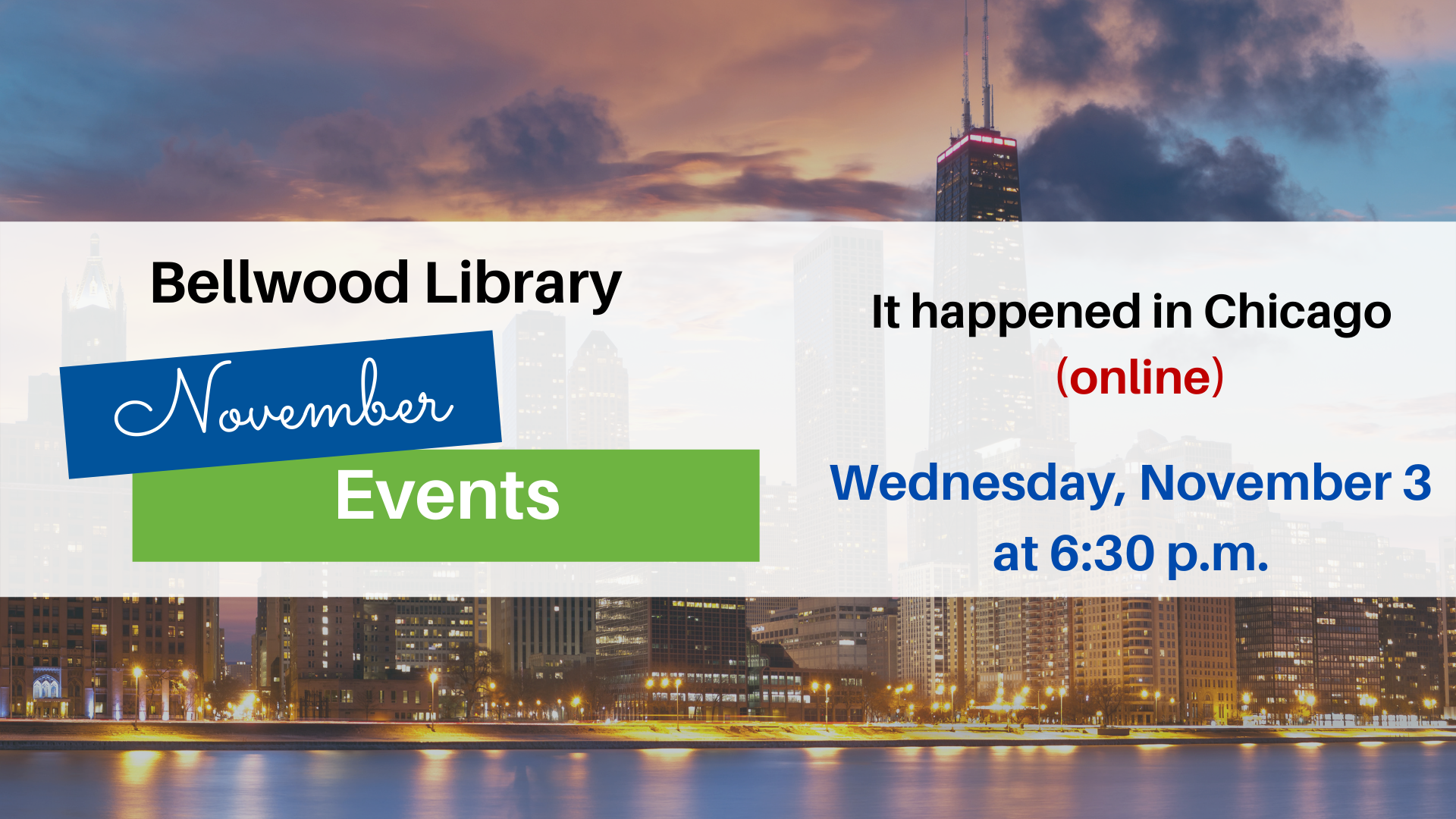 Bellwood Library

November

Events

It happened in Chicago
(online)

Wednesday, November 3
at 6:30 p.m.